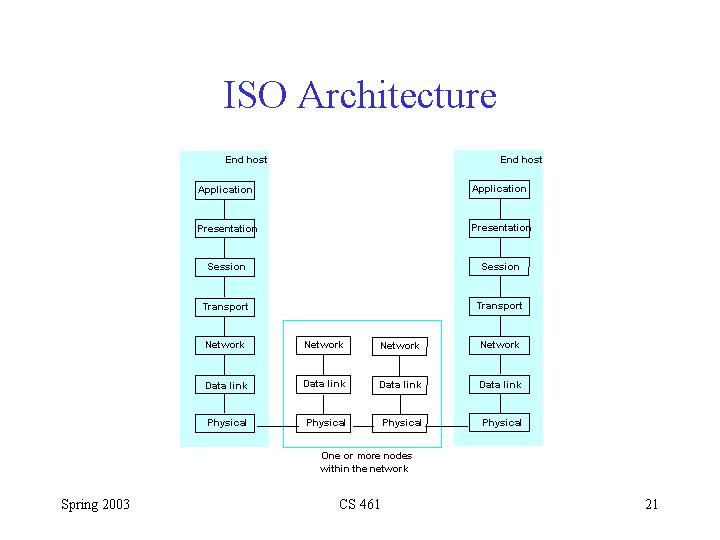 ISO Architecture

End host

Application

Presentation

Session

Transport

Network

Data link

Physical

Network

Data link

Physical

Network

Data link

Physical

One or more nodes within the network

End host

Application

Presentation

Session

Transport

Network

Data link

Physical

Spring 2003

CS 461

21